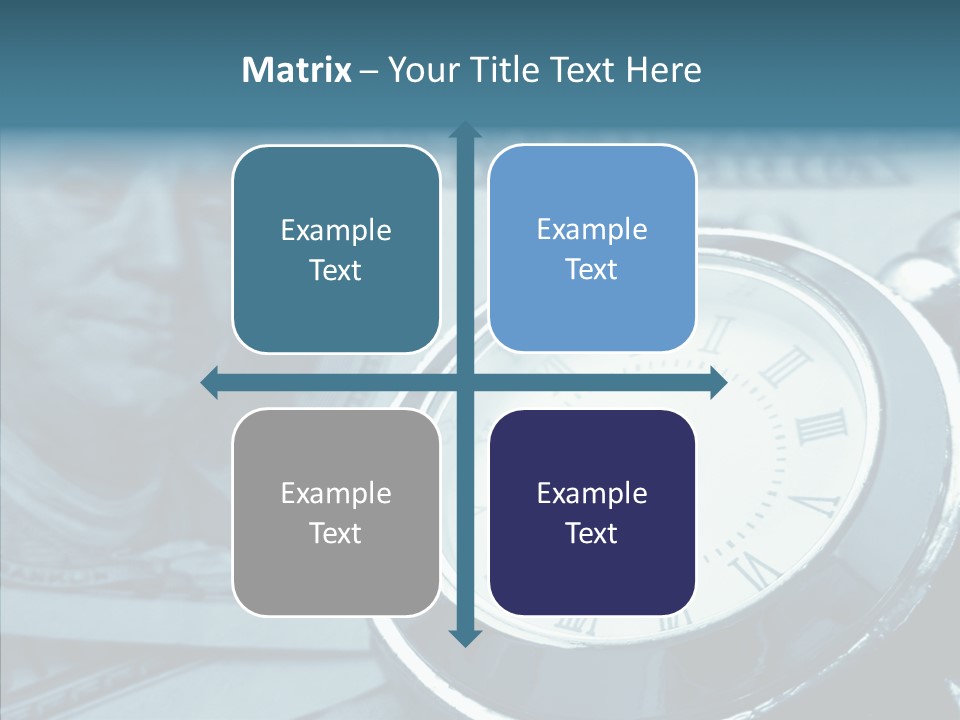 Matrix – Your Title Text Here

Example Text

Example Text

Example Text

Example Text